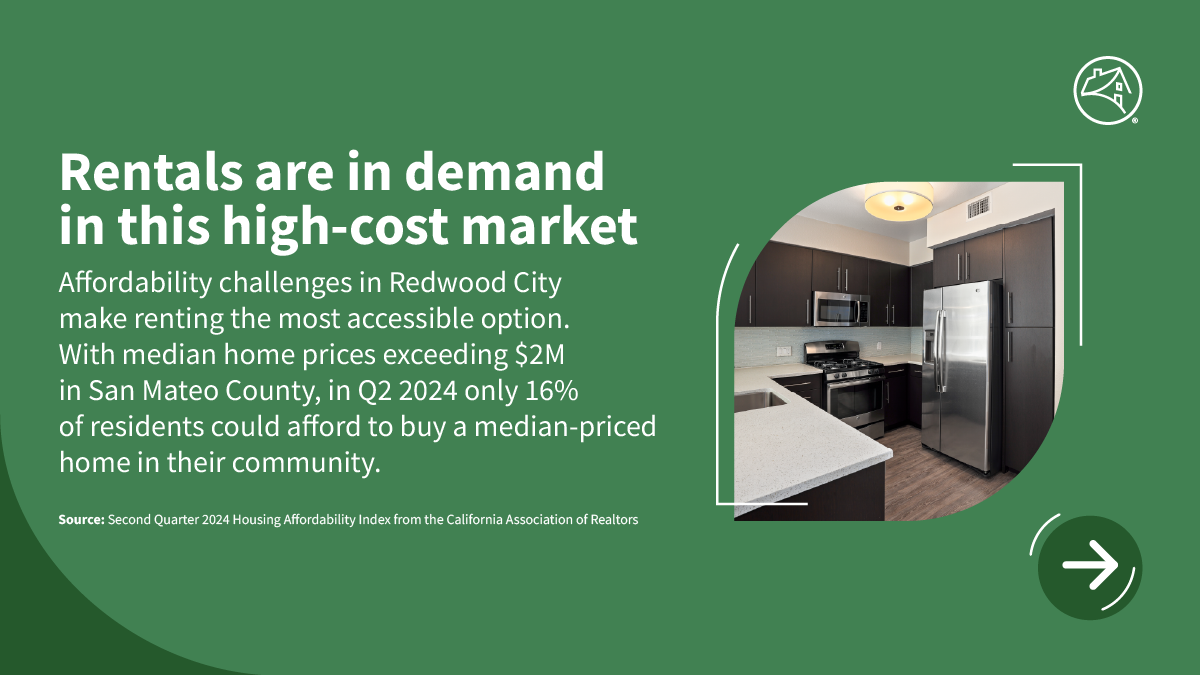 Rentals are in demand in this high-cost market

Affordability challenges in Redwood City make renting the most accessible option. With median home prices exceeding \$2M in San Mateo County, in Q2 2024 only 16% of residents could afford to buy a median-priced home in their community.

Source: Second Quarter 2024 Housing Affordability Index from the California Association of Realtors